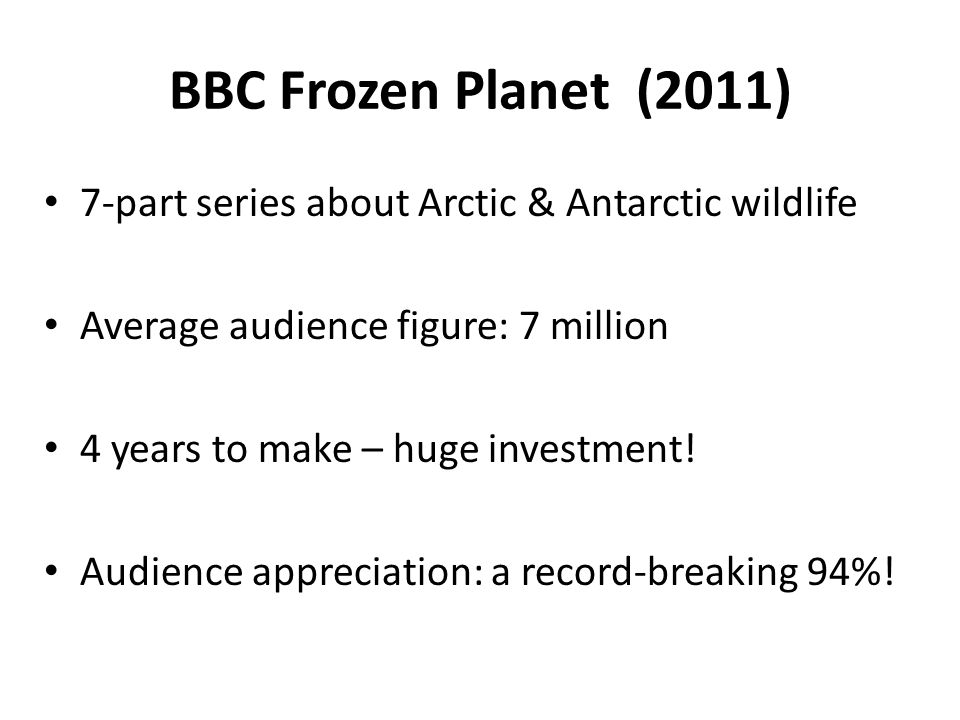 BBC Frozen Planet (2011)

• 7-part series about Arctic & Antarctic wildlife

• Average audience figure: 7 million

• 4 years to make – huge investment!

• Audience appreciation: a record-breaking 94%!